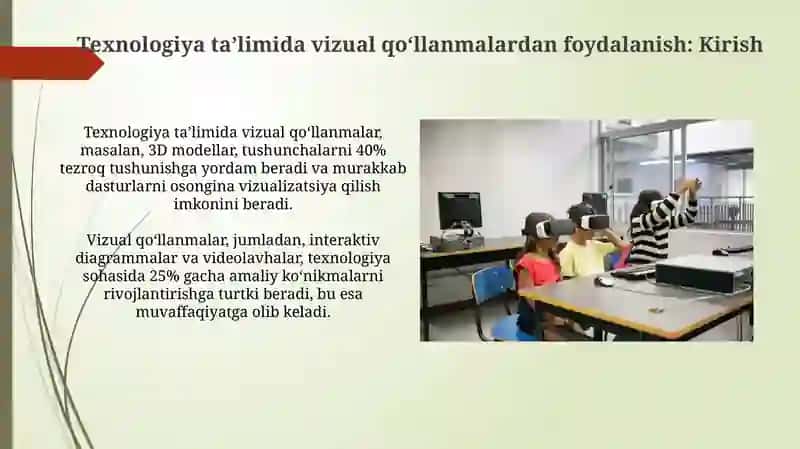 Texnologiya ta’limida vizual qo‘llanmalardan foydalanish: Kirish

Texnologiya ta’limida vizual qo‘llanmalar, masalan, 3D modellar, tushunchalarni 40% tezroq tushunishga yordam beradi va murakkab dasturlarni osongina vizualizatsiya qilish imkonini beradi.

Vizual qo‘llanmalar, jumladan, interaktiv diagrammalar va videolavhalar, texnologiya sohasida 25% gacha amaliy ko‘nikmalarni rivojlantirishga turtki beradi, bu esa muvaffaqiyatga olib keladi.